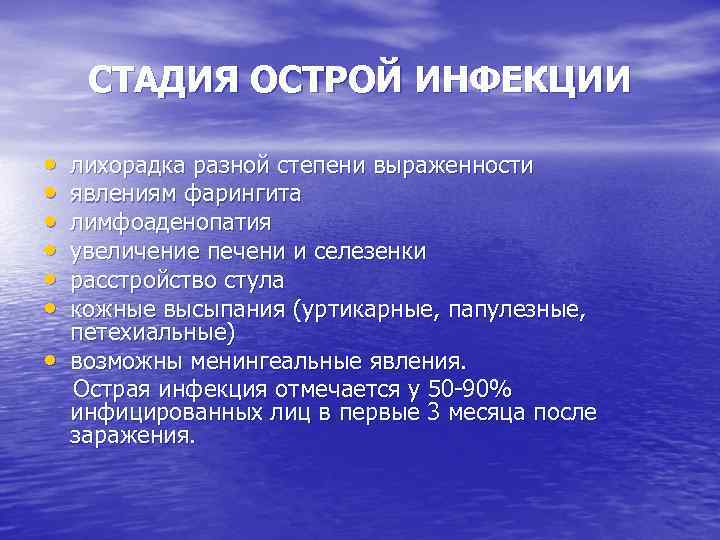 СТАДИЯ ОСТРОЙ ИНФЕКЦИИ

• лихорадка разной степени выраженности
• явлениям фарингита
• лимфоаденопатия
• увеличение печени и селезенки
• расстройство стула
• кожные высыпания (уртикарные, папулезные, петехиальные)
• возможны менингеальные явления.

Острая инфекция отмечается у 50-90% инфицированных лиц в первые 3 месяца после заражения.